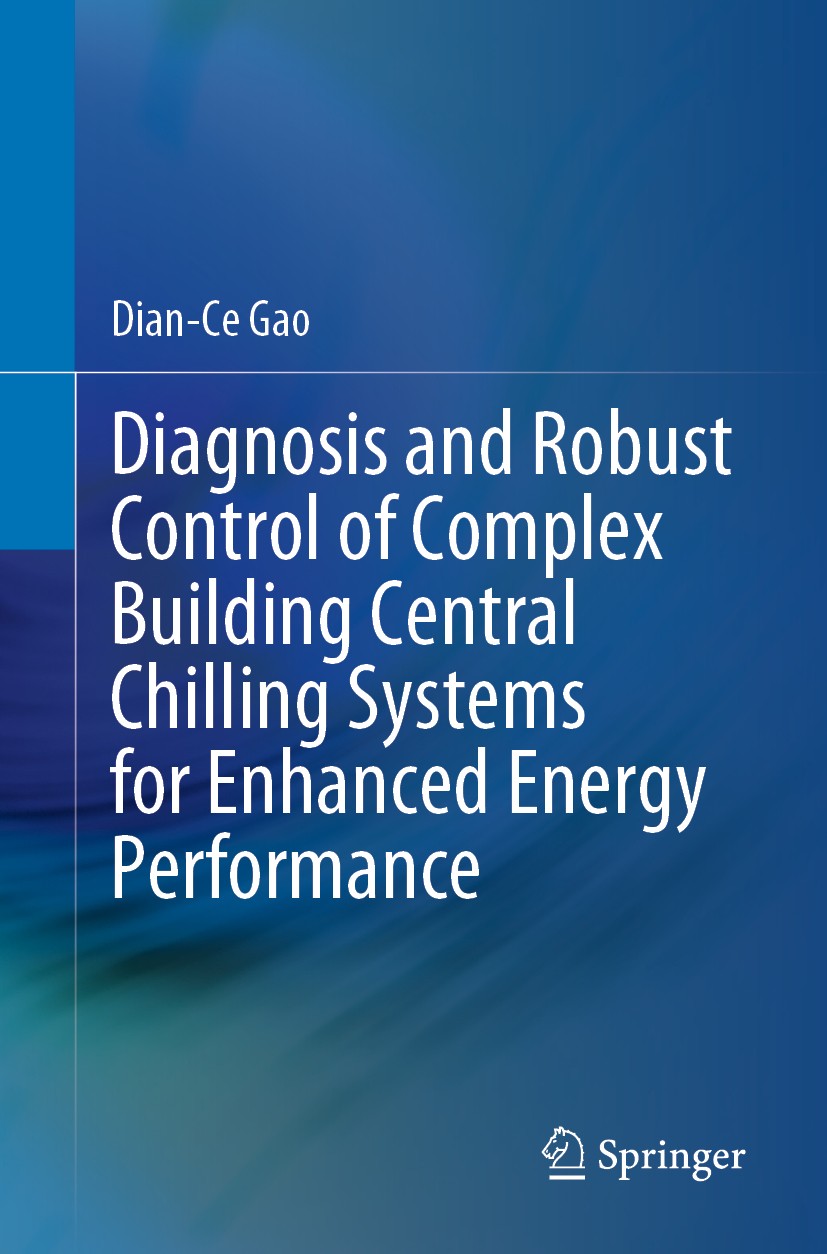 Dian-Ce Gao

Diagnosis and Robust Control of Complex Building Central Chilling Systems for Enhanced Energy Performance

Springer